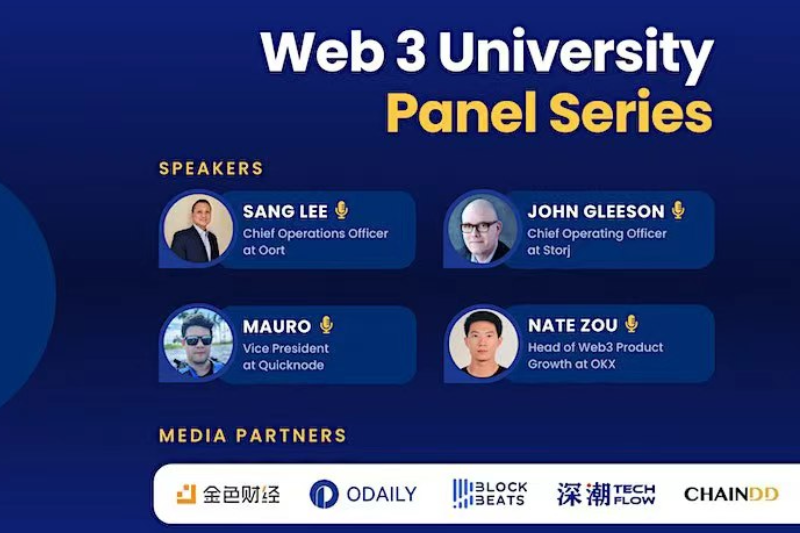 Web 3 University
Panel Series

SPEAKERS

SANG LEE
Chief Operations Officer at Oort

JOHN GLEESON
Chief Operating Officer at Storj

MAURO
Vice President at Quicknode

NATE ZOU
Head of Web3 Product Growth at OKX

MEDIA PARTNERS

金色财经 ODAILY BLOCK BEATS 深潮 TECH FLOW CHAINDD